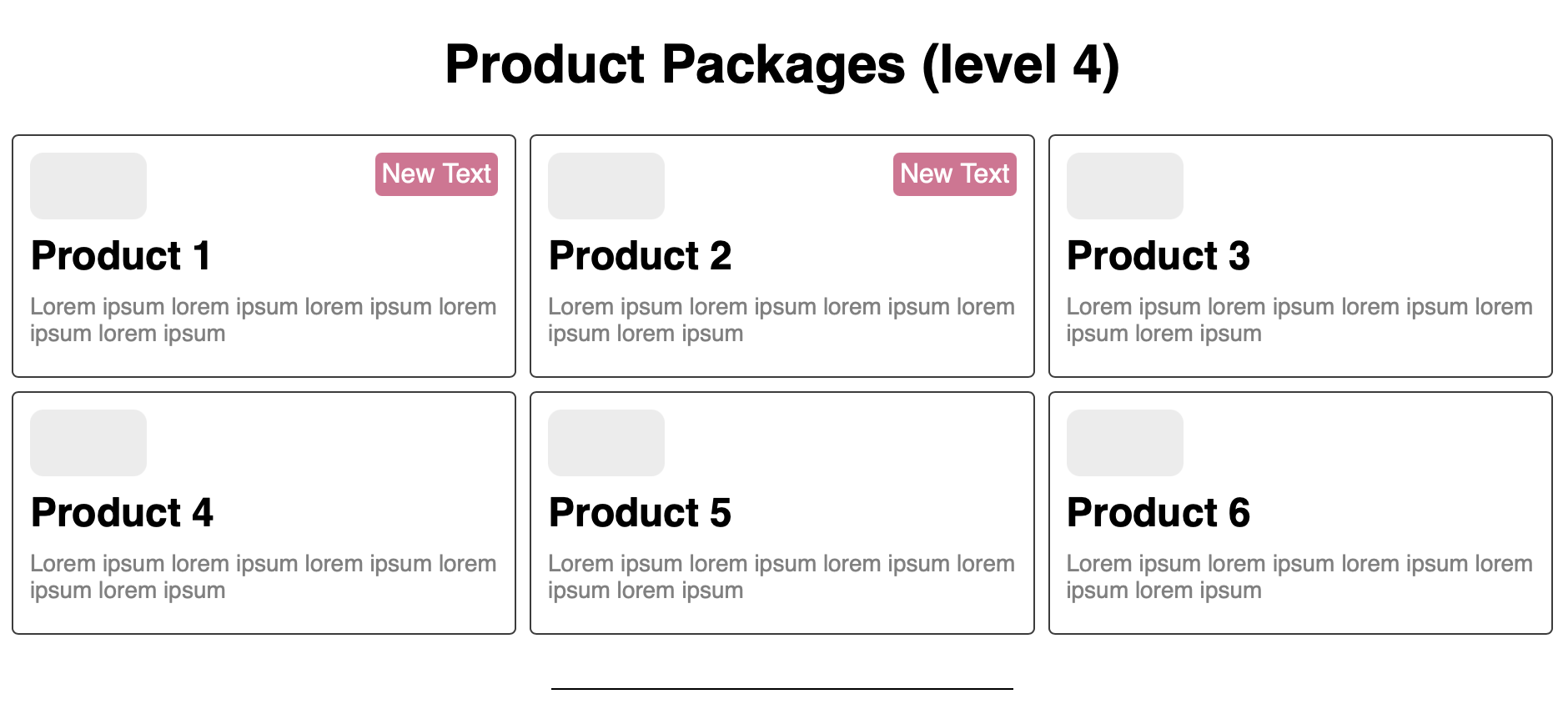 Product Packages (level 4)

New Text

Product 1

Lorem ipsum lorem ipsum lorem ipsum lorem ipsum lorem ipsum

New Text

Product 2

Lorem ipsum lorem ipsum lorem ipsum lorem ipsum lorem ipsum

Product 3

Lorem ipsum lorem ipsum lorem ipsum lorem ipsum lorem ipsum

Product 4

Lorem ipsum lorem ipsum lorem ipsum lorem ipsum lorem ipsum

Product 5

Lorem ipsum lorem ipsum lorem ipsum lorem ipsum lorem ipsum

Product 6

Lorem ipsum lorem ipsum lorem ipsum lorem ipsum lorem ipsum